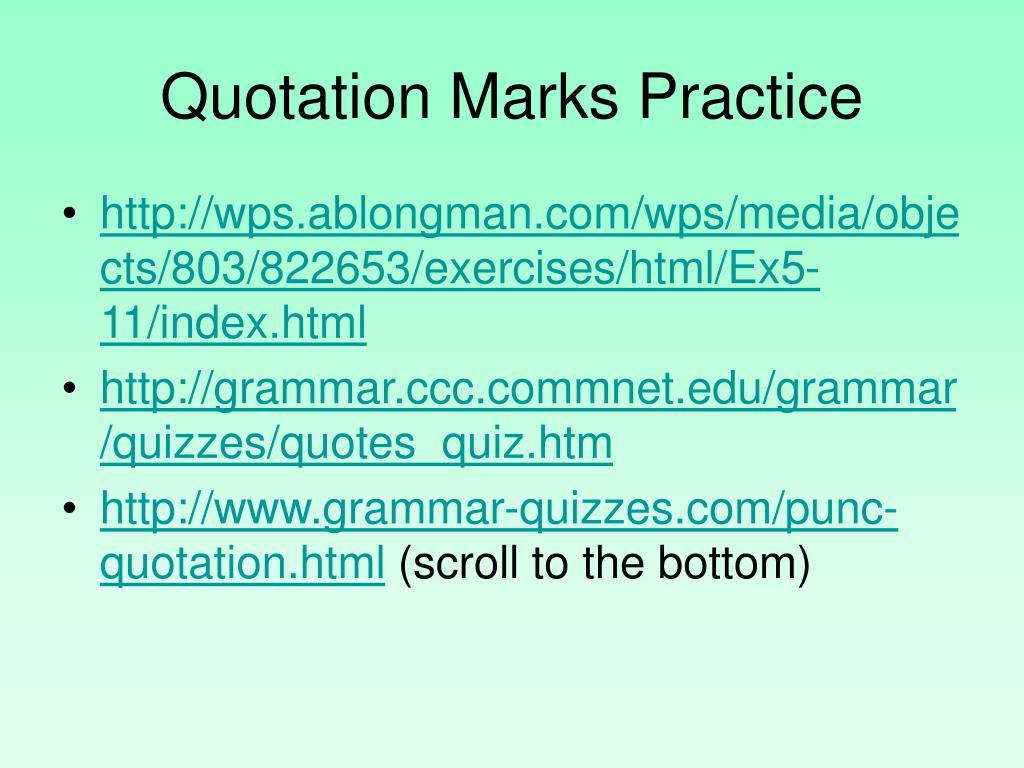 Quotation Marks Practice

• http://wps.ablongman.com/wps/media/objects/803/822653/exercises/html/Ex5-11/index.html
• http://grammar.ccc.commnet.edu/grammar/quizzes/quotes_quiz.htm
• http://www.grammar-quizzes.com/punc-quotation.html (scroll to the bottom)